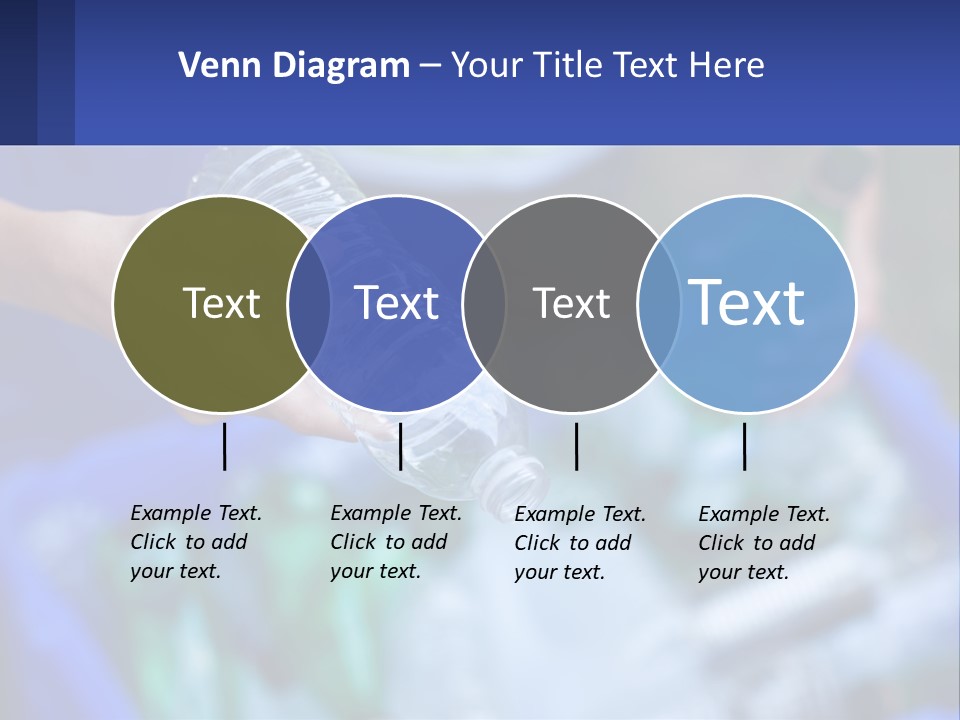 Venn Diagram – Your Title Text Here

Text

Text

Text

Text

Example Text. Click to add your text.

Example Text. Click to add your text.

Example Text. Click to add your text.

Example Text. Click to add your text.